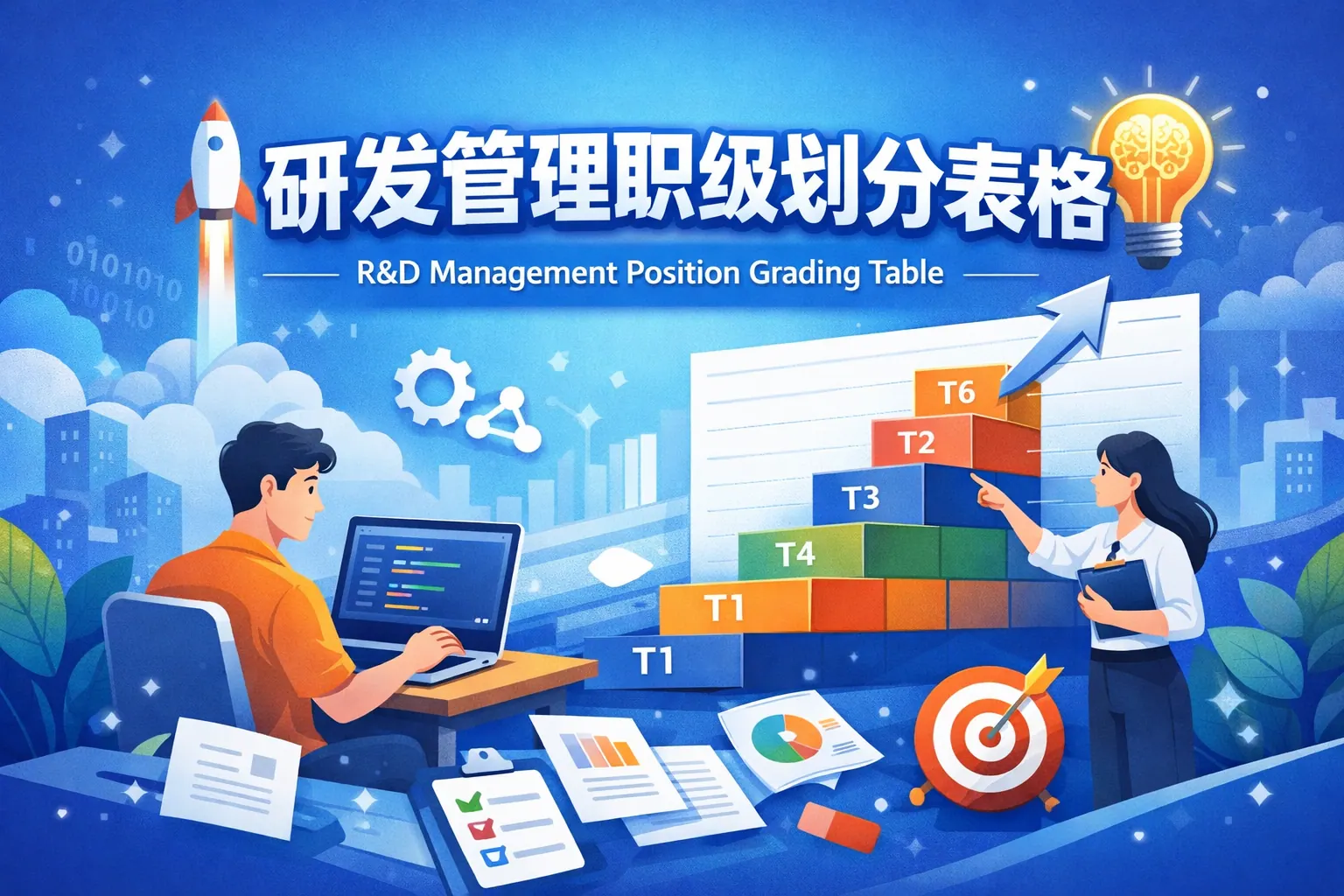 研发管理职级划分表格

R&D Management Position Grading Table

0101010
10010

T6
T2
T3
T4
T1
T1